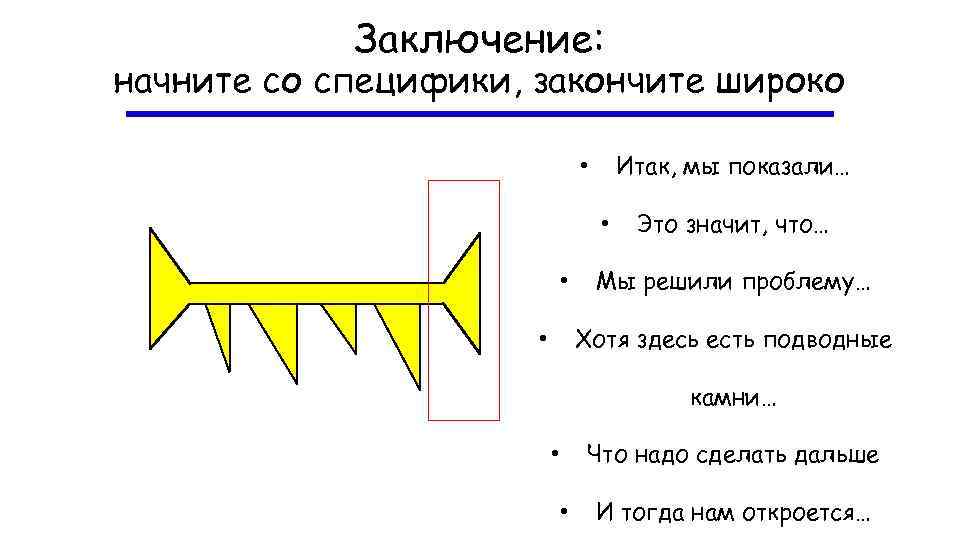 Заключение:
начните со специфики, закончите широко

• Итак, мы показали…

• Это значит, что…

• Мы решили проблему…

• Хотя здесь есть подводные камни…

• Что надо сделать дальше

• И тогда нам откроется…